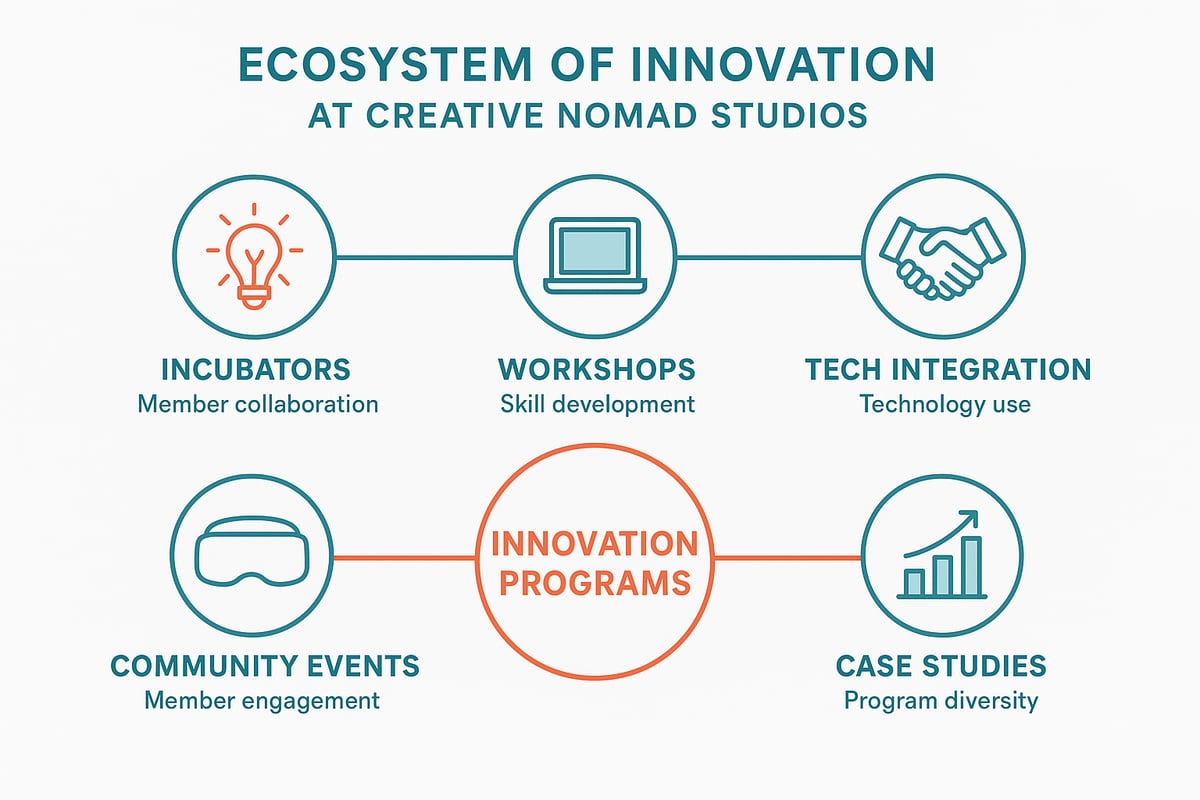 ECOSYSTEM OF INNOVATION
AT CREATIVE NOMAD STUDIOS

INCUBATORS
Member collaboration

WORKSHOPS
Skill development

TECH INTEGRATION
Technology use

COMMUNITY EVENTS
Member engagement

INNOVATION PROGRAMS

CASE STUDIES
Program diversity